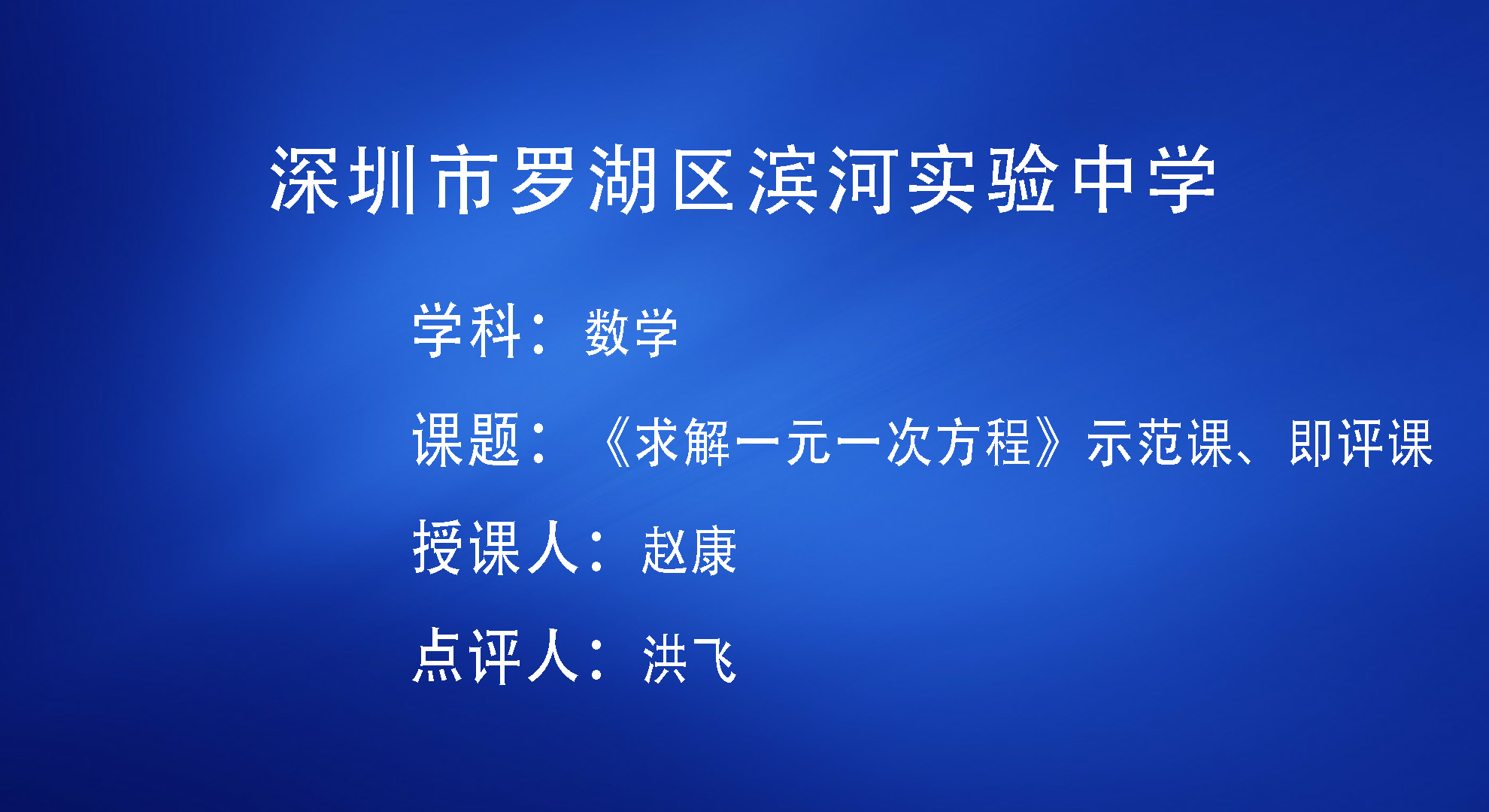 深圳市罗湖区滨河实验中学

学科：数学

课题：《求解一元一次方程》示范课、即评课

授课人：赵康

点评人：洪飞